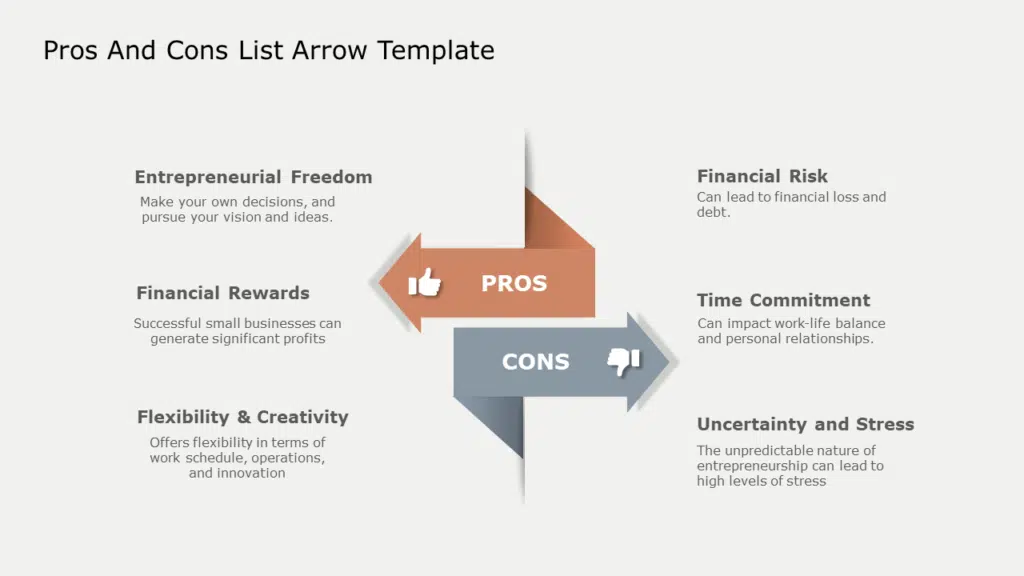 Pros And Cons List Arrow Template

Entrepreneurial Freedom
Make your own decisions, and pursue your vision and ideas.

Financial Rewards
Successful small businesses can generate significant profits

Flexibility & Creativity
Offers flexibility in terms of work schedule, operations, and innovation

PROS

CONS

Financial Risk
Can lead to financial loss and debt.

Time Commitment
Can impact work-life balance and personal relationships.

Uncertainty and Stress
The unpredictable nature of entrepreneurship can lead to high levels of stress